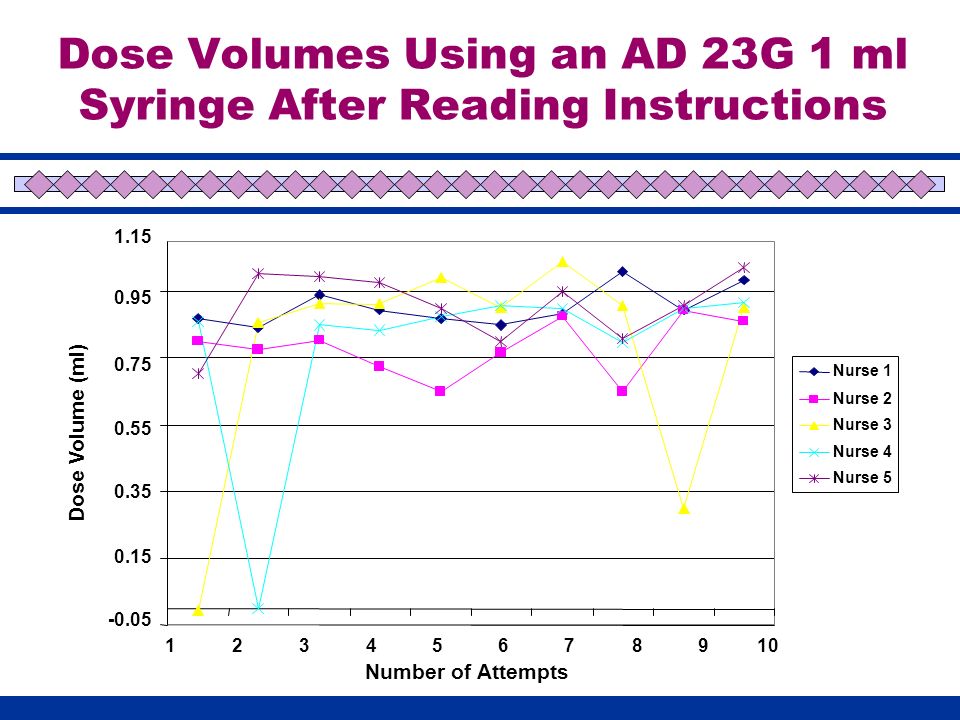 Dose Volumes Using an AD 23G 1 ml Syringe After Reading Instructions

Dose Volume (ml)

1.15
0.95
0.75
0.55
0.35
0.15
-0.05

1 2 3 4 5 6 7 8 9 10

Number of Attempts

Nurse 1
Nurse 2
Nurse 3
Nurse 4
Nurse 5